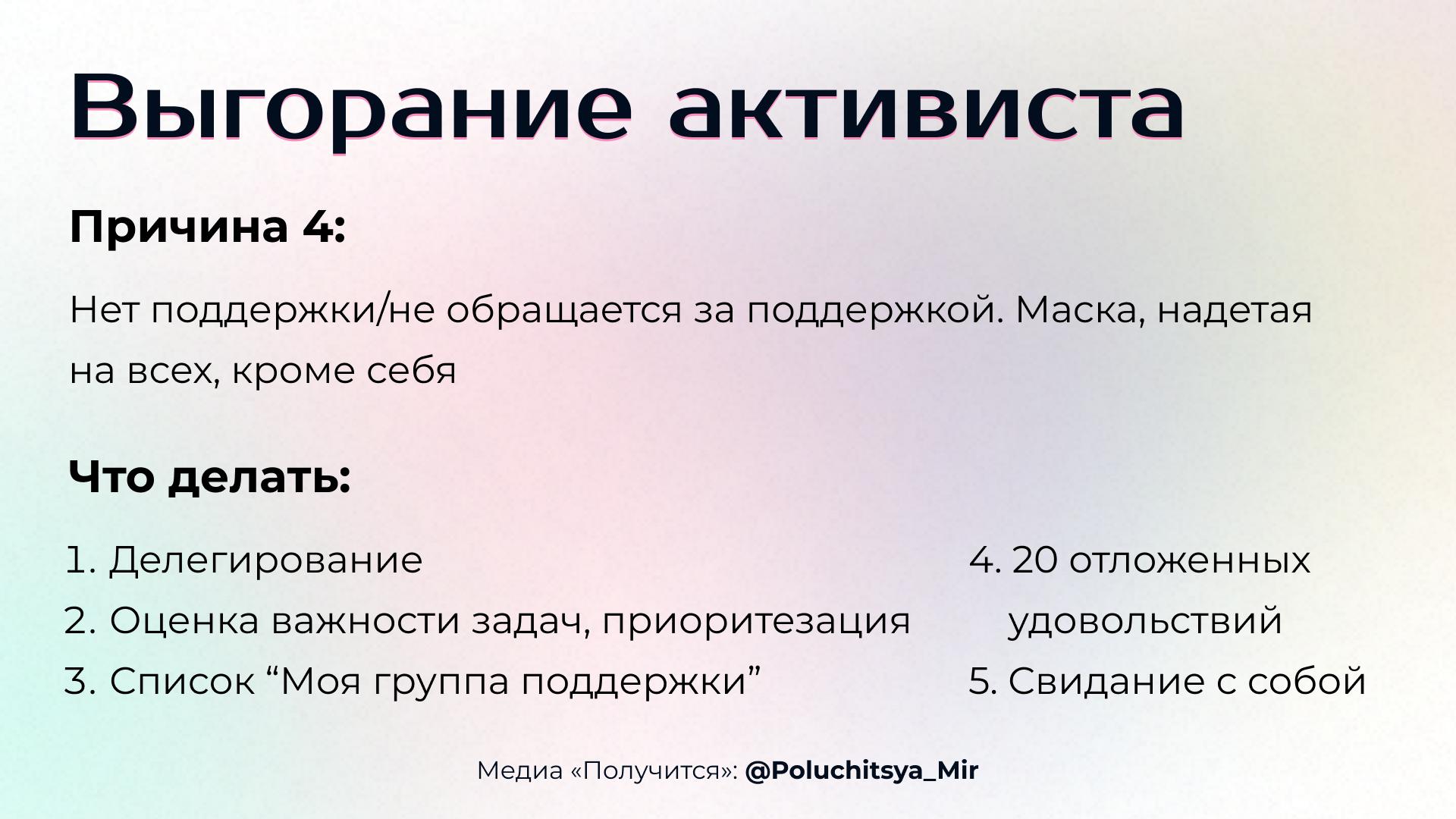 Выгорание активиста

Причина 4:

Нет поддержки/не обращается за поддержкой. Маска, надетая на всех, кроме себя

Что делать:

1. Делегирование
2. Оценка важности задач, приоритезация
3. Список “Моя группа поддержки”

4. 20 отложенных удовольствий
5. Свидание с собой

Медиа «Получится»: @Poluchitsya_Mir